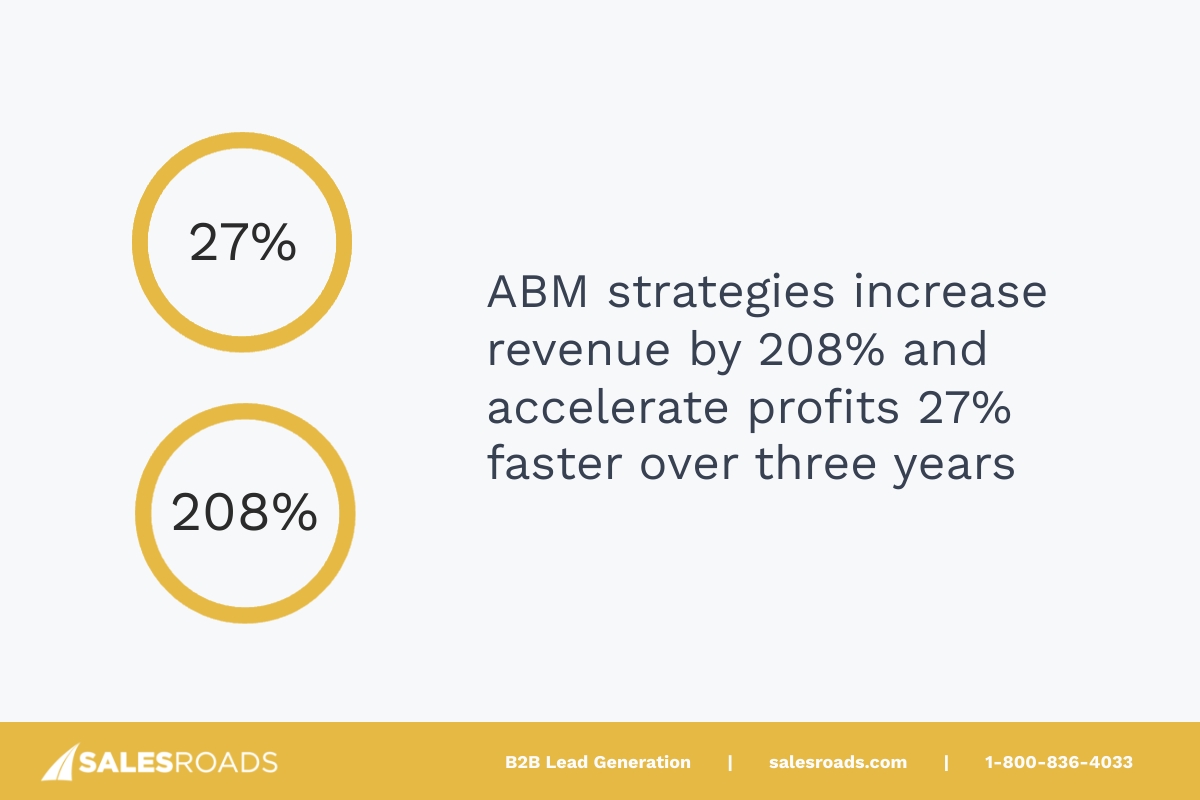 27%

208%

ABM strategies increase revenue by 208% and accelerate profits 27% faster over three years

SALESROADS

B2B Lead Generation | salesroads.com | 1-800-836-4033